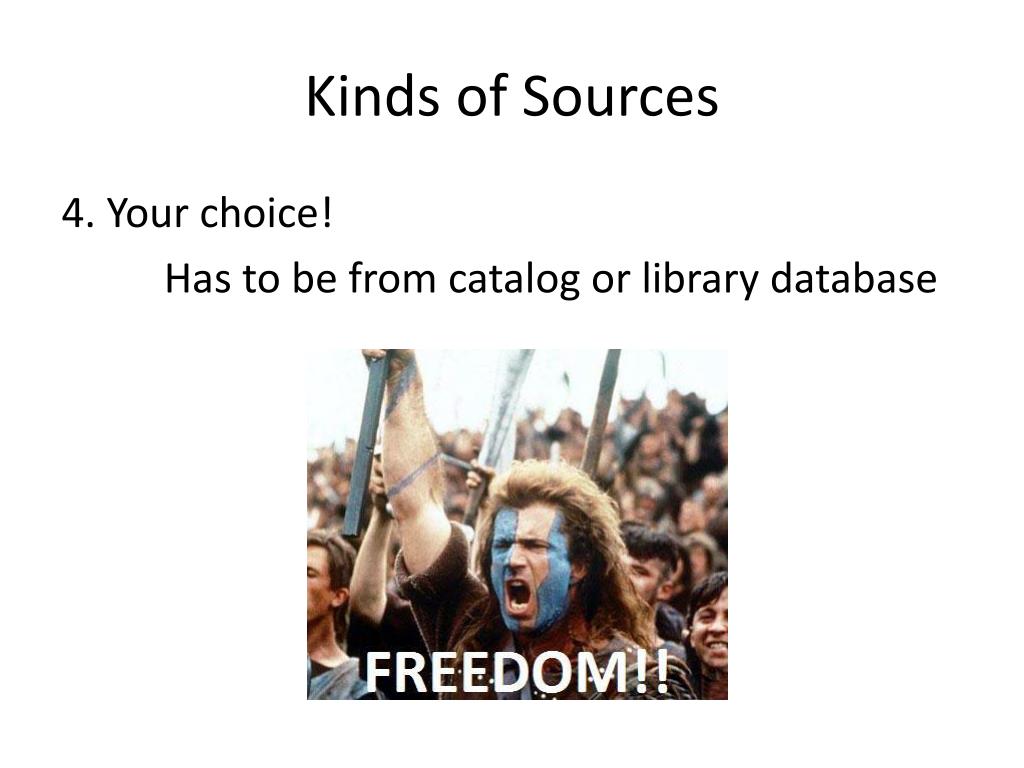 Kinds of Sources

4. Your choice!

Has to be from catalog or library database

FREEDOM!!